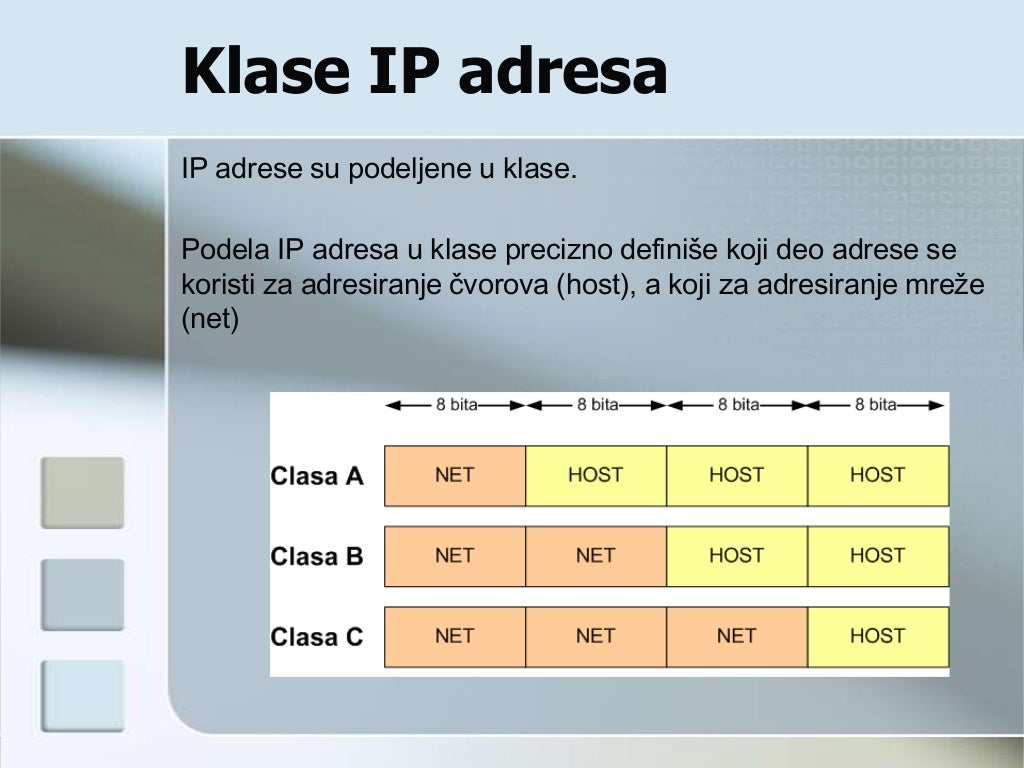 Klase IP adresa

IP adrese su podeljene u klase.

Podela IP adresa u klase precizno definiše koji deo adrese se koristi za adresiranje čvorova (host), a koji za adresiranje mreže (net)

| | 8 bita | 8 bita | 8 bita | 8 bita |
|---|---|---|---|---|
| Clasa A | NET | HOST | HOST | HOST |
| Clasa B | NET | NET | HOST | HOST |
| Clasa C | NET | NET | NET | HOST |